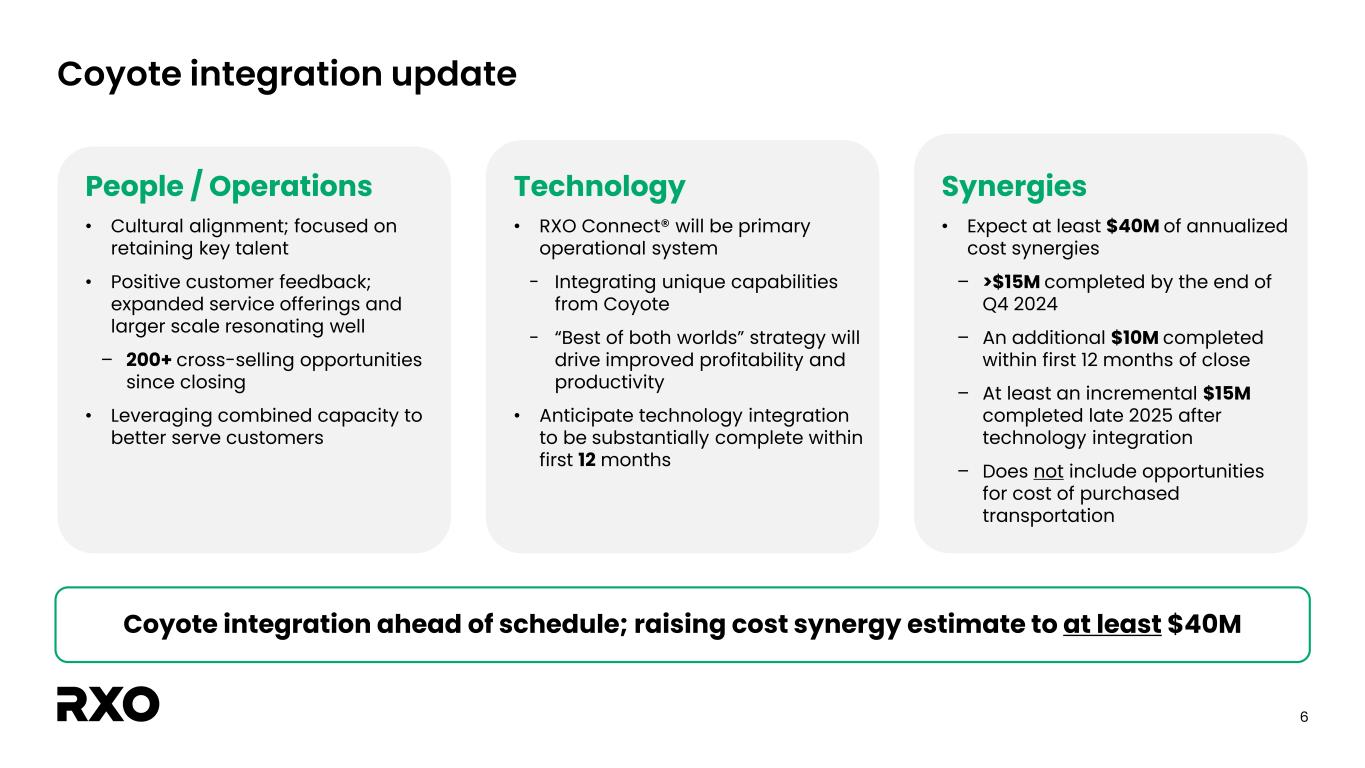 Coyote integration update

People / Operations

• Cultural alignment; focused on retaining key talent
• Positive customer feedback; expanded service offerings and larger scale resonating well
  – 200+ cross-selling opportunities since closing
• Leveraging combined capacity to better serve customers

Technology

• RXO Connect® will be primary operational system
  - Integrating unique capabilities from Coyote
  - "Best of both worlds" strategy will drive improved profitability and productivity
• Anticipate technology integration to be substantially complete within first 12 months

Synergies

• Expect at least $40M of annualized cost synergies
  – >$15M completed by the end of Q4 2024
  – An additional $10M completed within first 12 months of close
  – At least an incremental $15M completed late 2025 after technology integration
  – Does not include opportunities for cost of purchased transportation

Coyote integration ahead of schedule; raising cost synergy estimate to at least $40M

RXO

6